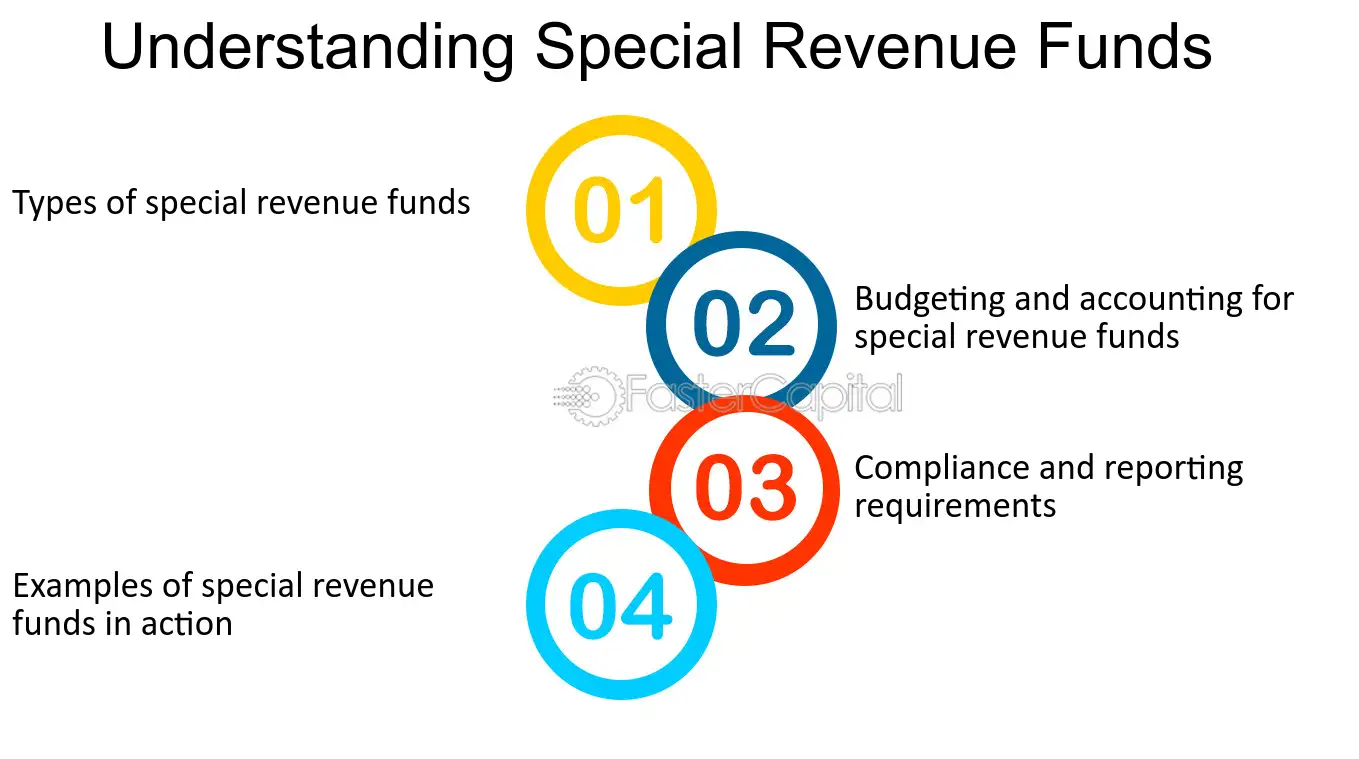 Understanding Special Revenue Funds

Types of special revenue funds

01

02

Budgeting and accounting for special revenue funds

FasterCapital

03

Compliance and reporting requirements

Examples of special revenue funds in action

04